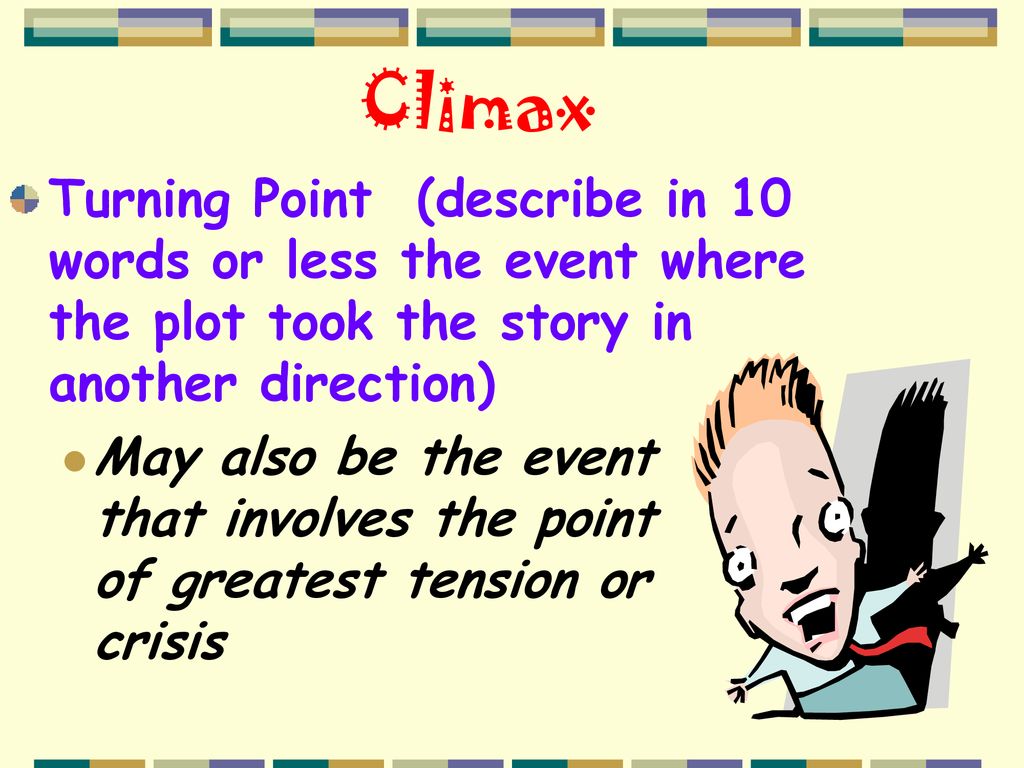 Climax

Turning Point (describe in 10 words or less the event where the plot took the story in another direction)

May also be the event that involves the point of greatest tension or crisis